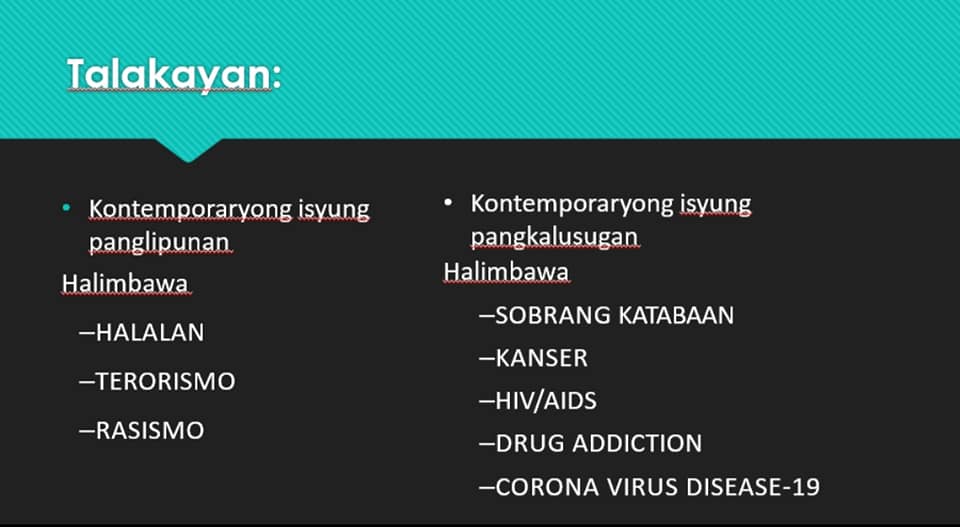 Talakayan:

• Kontemporaryong isyung panglipunan

Halimbawa

–HALALAN

–TERORISMO

–RASISMO

• Kontemporaryong isyung pangkalusugan

Halimbawa

–SOBRANG KATABAAN

–KANSER

–HIV/AIDS

–DRUG ADDICTION

–CORONA VIRUS DISEASE-19